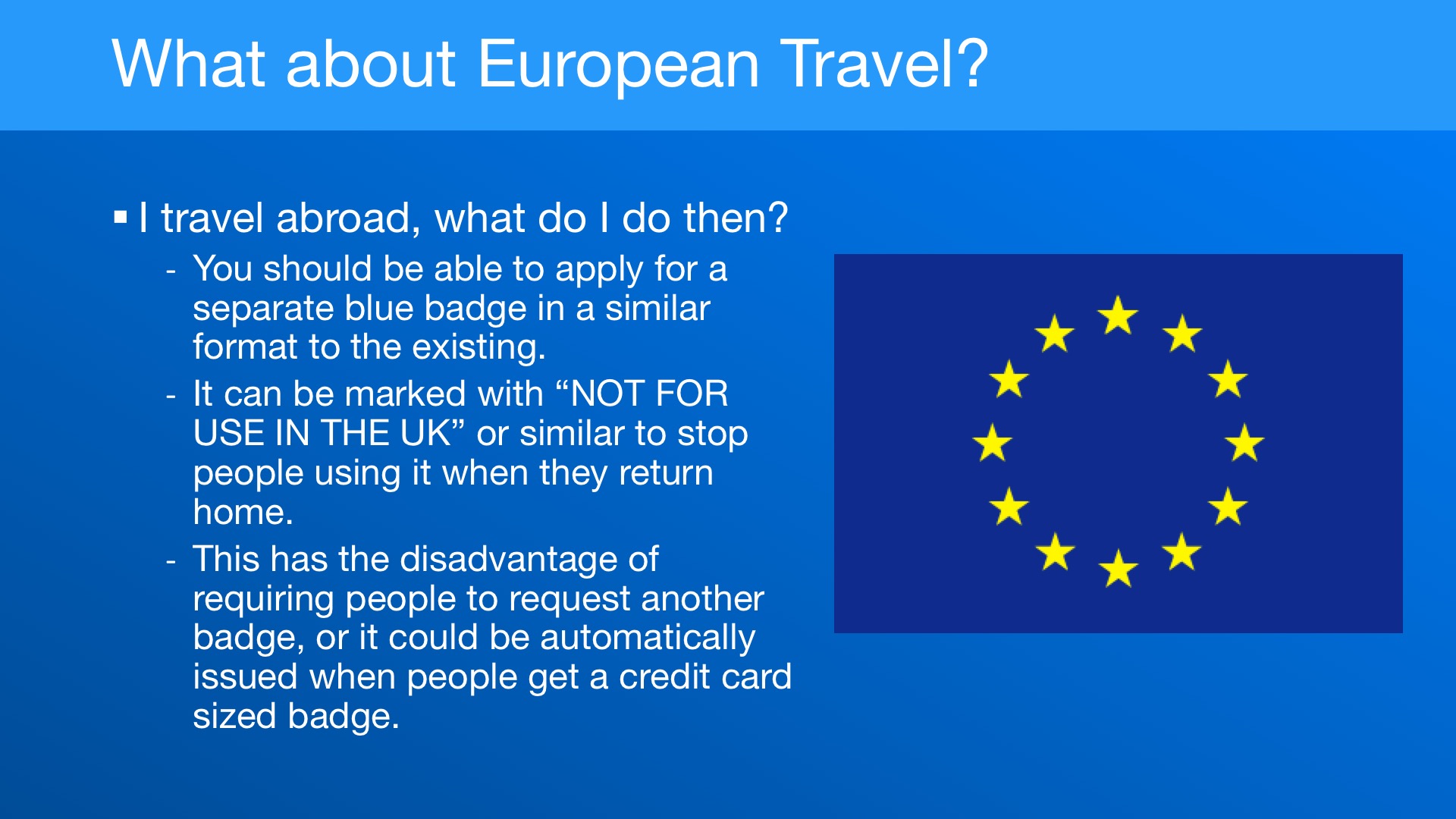 What about European Travel?

▪ I travel abroad, what do I do then?

- You should be able to apply for a separate blue badge in a similar format to the existing.
- It can be marked with “NOT FOR USE IN THE UK” or similar to stop people using it when they return home.
- This has the disadvantage of requiring people to request another badge, or it could be automatically issued when people get a credit card sized badge.